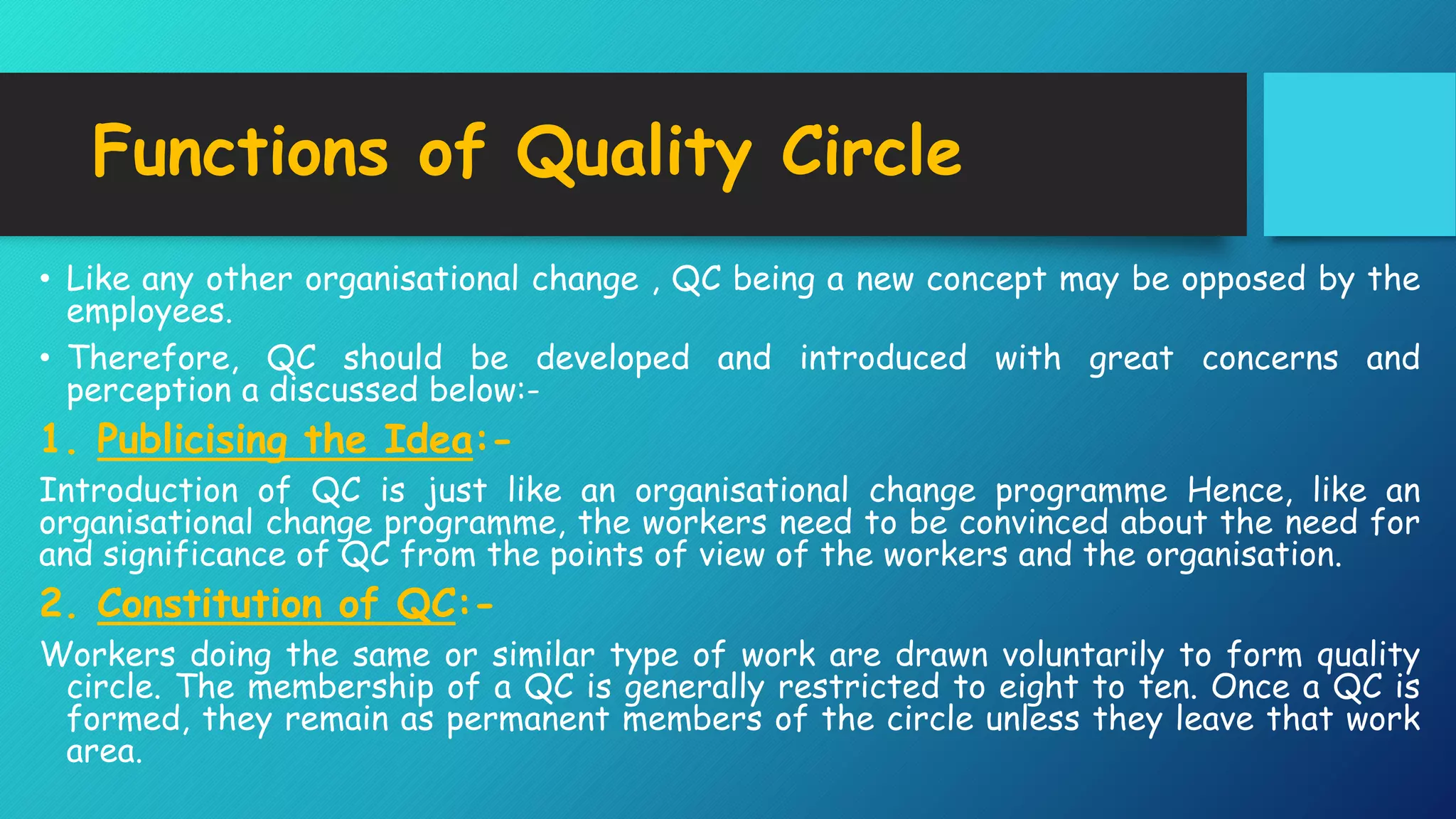 Functions of Quality Circle

• Like any other organisational change , QC being a new concept may be opposed by the employees.

• Therefore, QC should be developed and introduced with great concerns and perception a discussed below:-

1. Publicising the Idea:-

Introduction of QC is just like an organisational change programme Hence, like an organisational change programme, the workers need to be convinced about the need for and significance of QC from the points of view of the workers and the organisation.

2. Constitution of QC:-

Workers doing the same or similar type of work are drawn voluntarily to form quality circle. The membership of a QC is generally restricted to eight to ten. Once a QC is formed, they remain as permanent members of the circle unless they leave that work area.